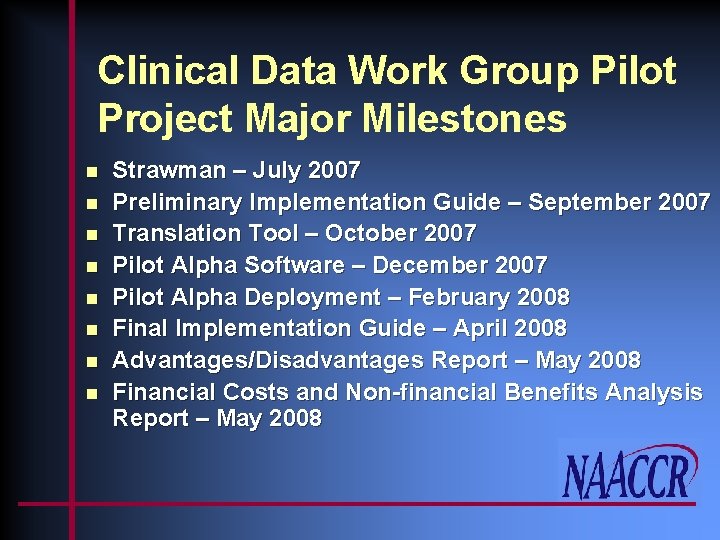 Clinical Data Work Group Pilot Project Major Milestones

- Strawman – July 2007
- Preliminary Implementation Guide – September 2007
- Translation Tool – October 2007
- Pilot Alpha Software – December 2007
- Pilot Alpha Deployment – February 2008
- Final Implementation Guide – April 2008
- Advantages/Disadvantages Report – May 2008
- Financial Costs and Non-financial Benefits Analysis Report – May 2008

NAACCR